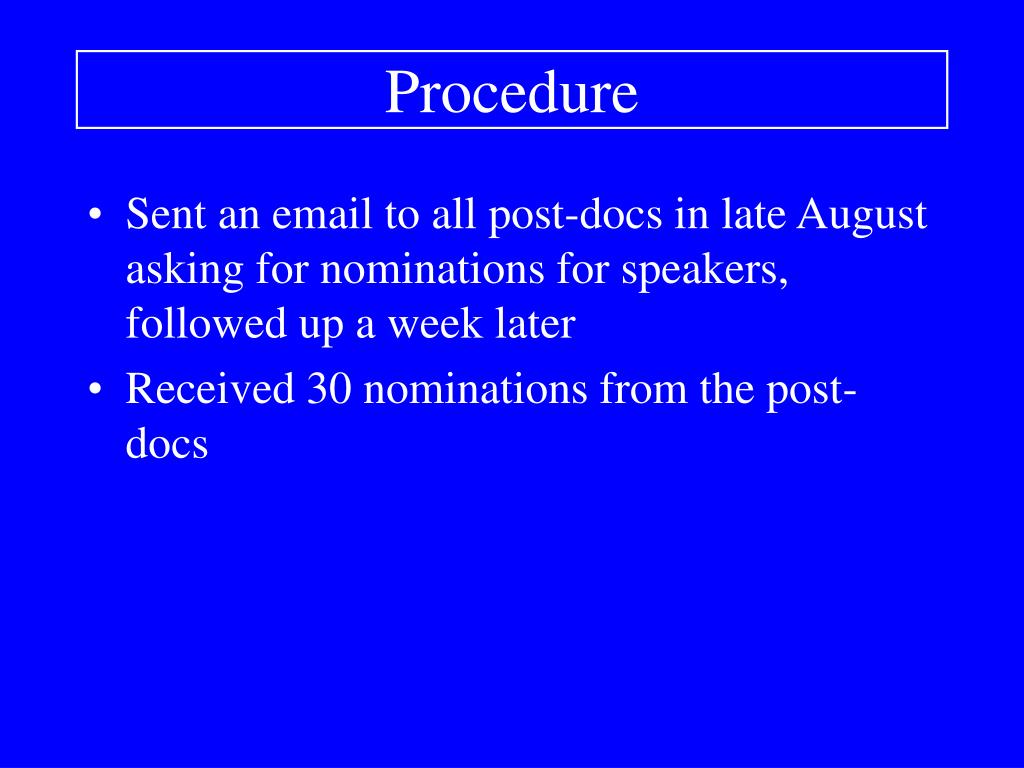 Procedure

• Sent an email to all post-docs in late August asking for nominations for speakers, followed up a week later

• Received 30 nominations from the post-docs